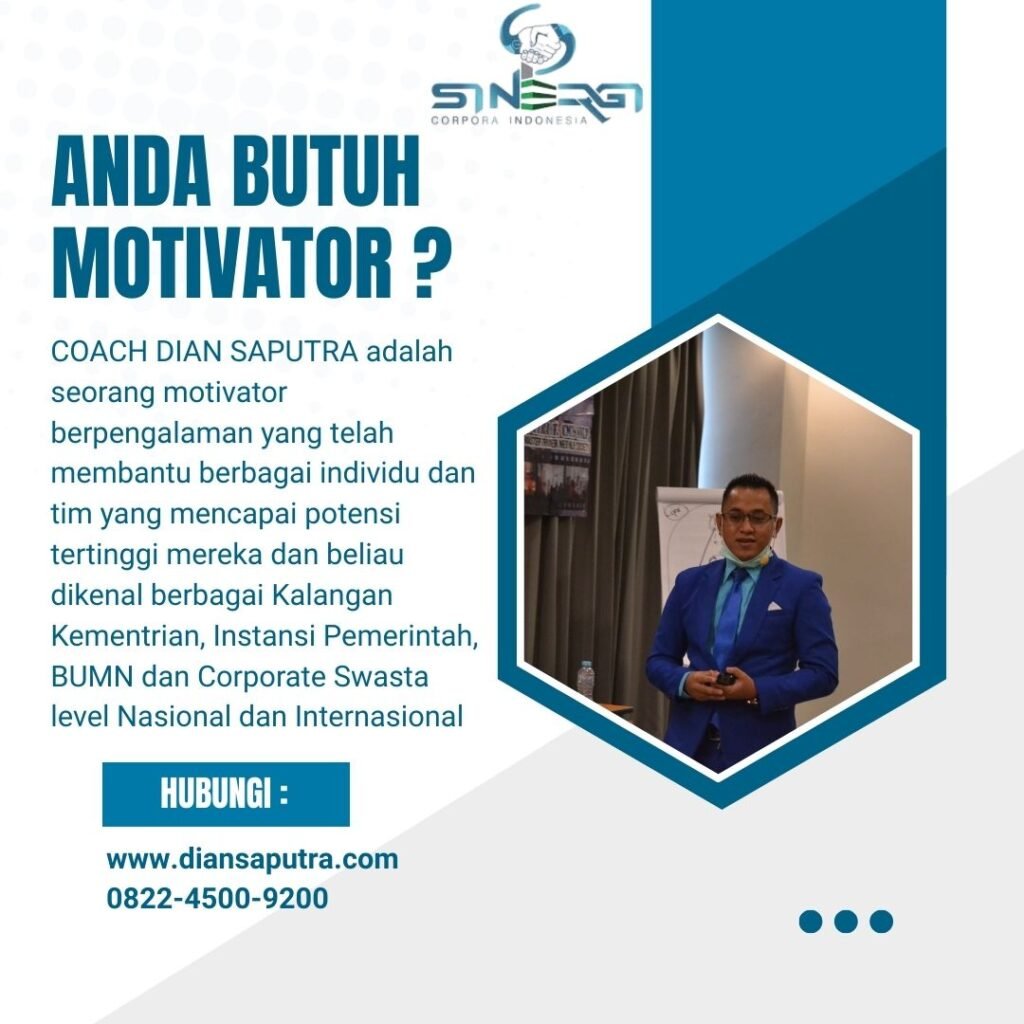 SINERGI
CORPORA INDONESIA

ANDA BUTUH MOTIVATOR ?

COACH DIAN SAPUTRA adalah seorang motivator berpengalaman yang telah membantu berbagai individu dan tim yang mencapai potensi tertinggi mereka dan beliau dikenal berbagai Kalangan Kementrian, Instansi Pemerintah, BUMN dan Corporate Swasta level Nasional dan Internasional

HUBUNGI :

www.diansaputra.com
0822-4500-9200